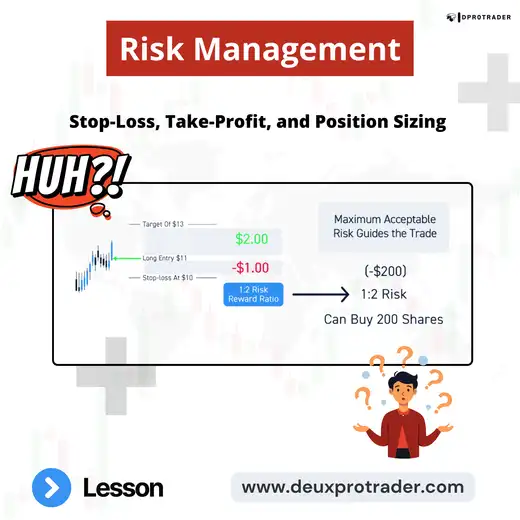 DPROTRADER

Risk Management

Stop-Loss, Take-Profit, and Position Sizing

HUH?!

Target Of $13

$2.00

Long Entry $11

-$1.00

Stop-loss At $10

1:2 Risk Reward Ratio

Maximum Acceptable Risk Guides the Trade

(-$200)

1:2 Risk

Can Buy 200 Shares

Lesson

www.deuxprotrader.com